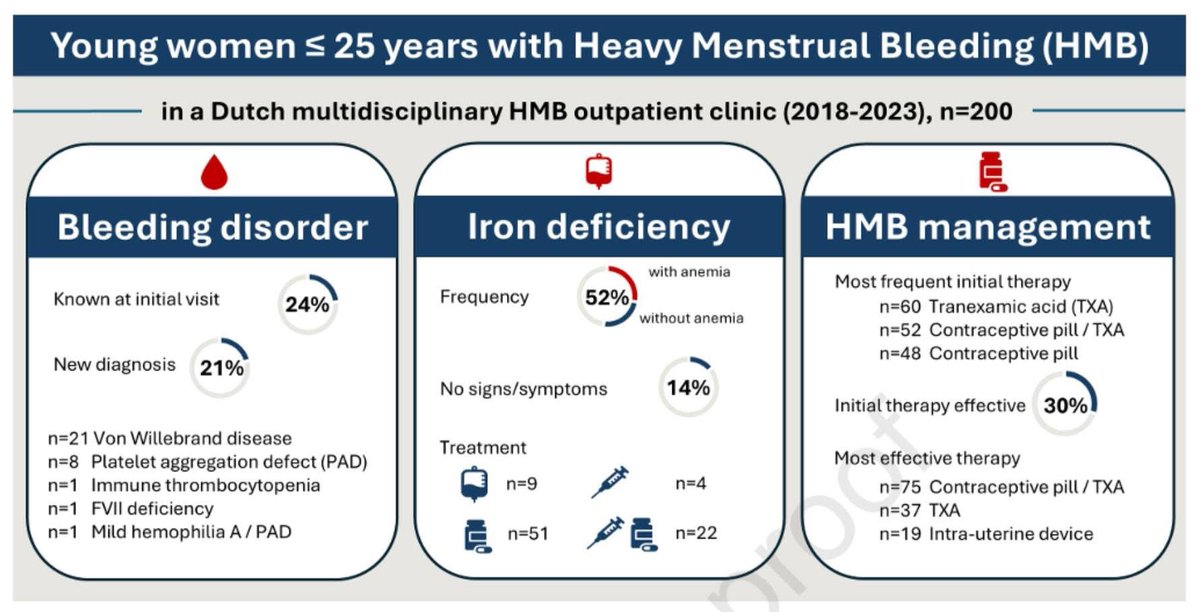 Young women ≤ 25 years with Heavy Menstrual Bleeding (HMB)

in a Dutch multidisciplinary HMB outpatient clinic (2018-2023), n=200

Bleeding disorder

Known at initial visit 24%

New diagnosis 21%

n=21 Von Willebrand disease
n=8 Platelet aggregation defect (PAD)
n=1 Immune thrombocytopenia
n=1 FVII deficiency
n=1 Mild hemophilia A / PAD

Iron deficiency

Frequency 52% with anemia without anemia

No signs/symptoms 14%

Treatment
n=9 n=4
n=51 n=22

HMB management

Most frequent initial therapy
n=60 Tranexamic acid (TXA)
n=52 Contraceptive pill / TXA
n=48 Contraceptive pill

Initial therapy effective 30%

Most effective therapy
n=75 Contraceptive pill / TXA
n=37 TXA
n=19 Intra-uterine device

proof